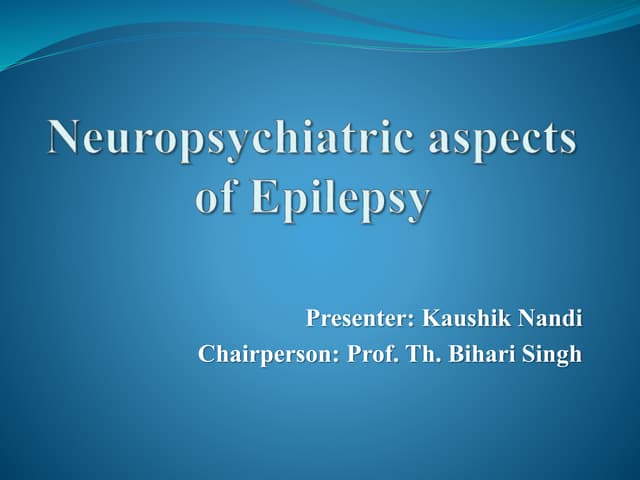 Neuropsychiatric aspects of Epilepsy

Presenter: Kaushik Nandi
Chairperson: Prof. Th. Bihari Singh